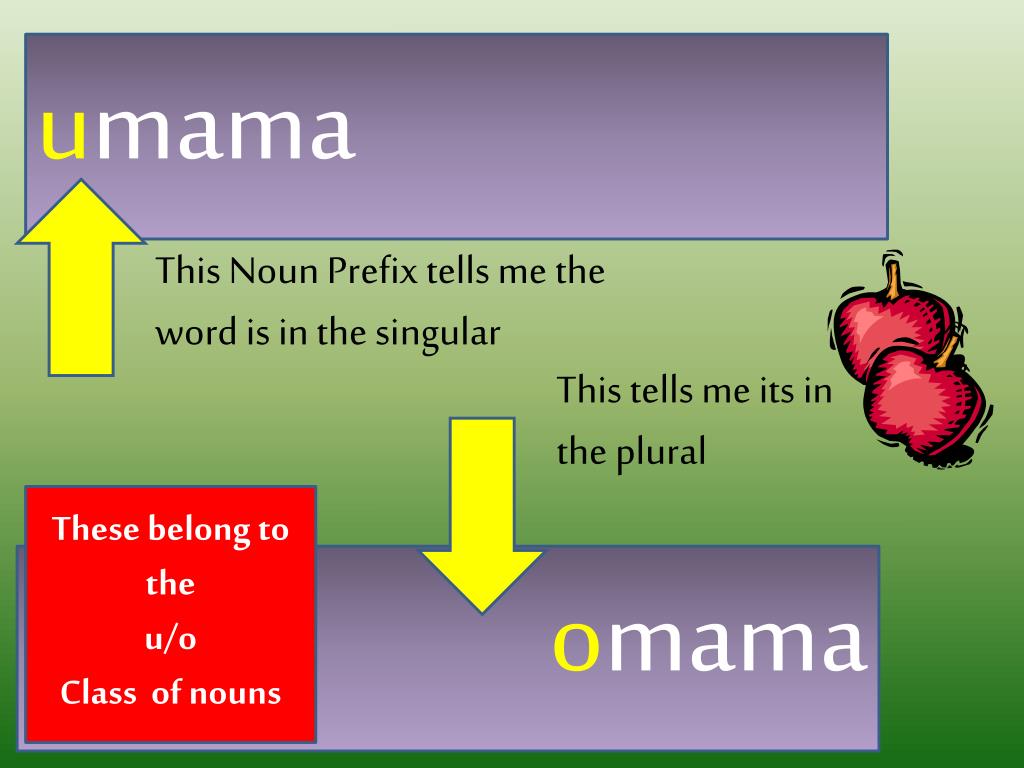 umama

This Noun Prefix tells me the word is in the singular

This tells me its in the plural

These belong to the u/o Class of nouns

omama